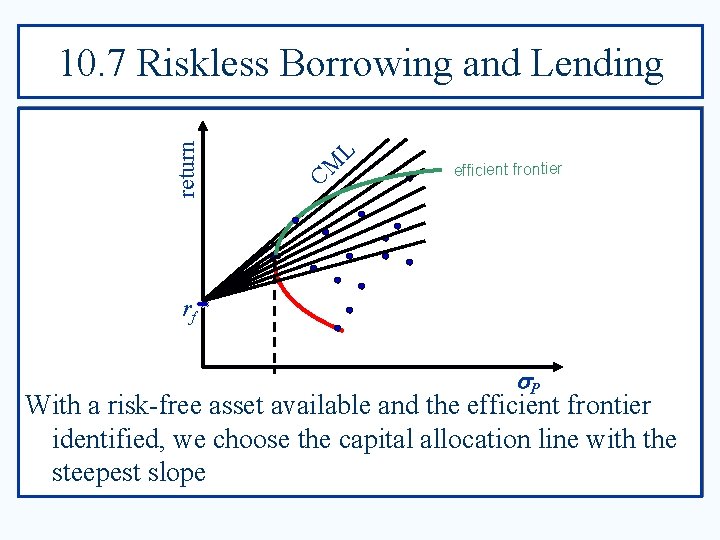 10.7 Riskless Borrowing and Lending

return

CML

efficient frontier

$r_f$

$\sigma_P$

With a risk-free asset available and the efficient frontier identified, we choose the capital allocation line with the steepest slope